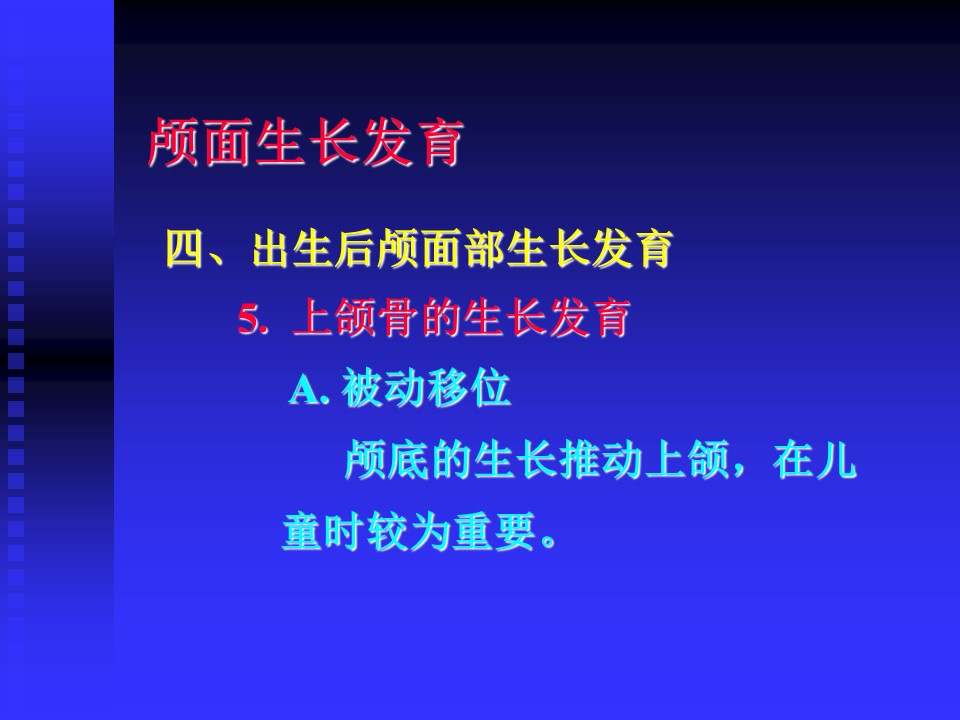 颅面生长发育

四、出生后颅面部生长发育

5. 上颌骨的生长发育

A. 被动移位

颅底的生长推动上颌，在儿童时较为重要。